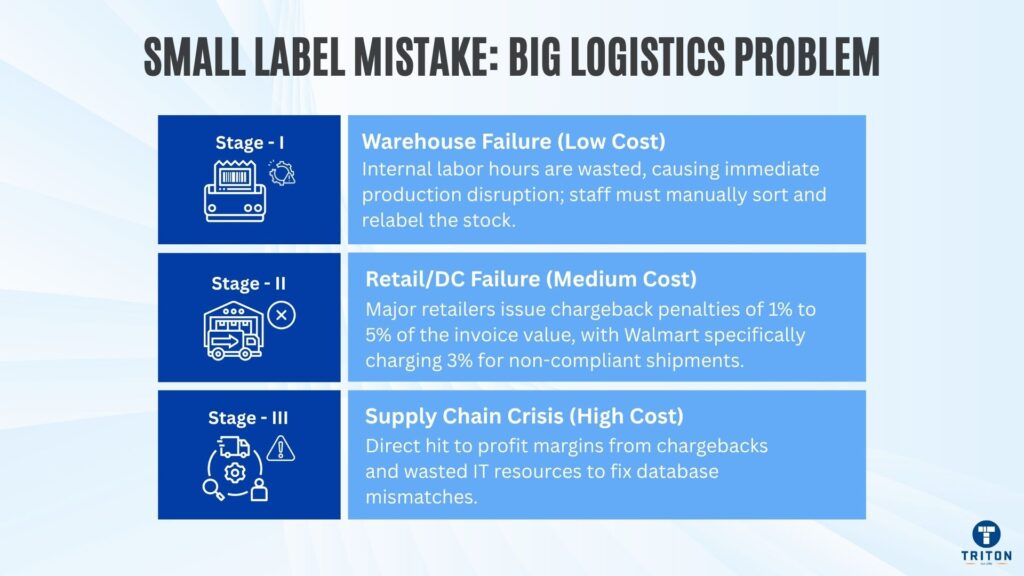 SMALL LABEL MISTAKE: BIG LOGISTICS PROBLEM

Stage - I

Warehouse Failure (Low Cost)
Internal labor hours are wasted, causing immediate production disruption; staff must manually sort and relabel the stock.

Stage - II

Retail/DC Failure (Medium Cost)
Major retailers issue chargeback penalties of 1% to 5% of the invoice value, with Walmart specifically charging 3% for non-compliant shipments.

Stage - III

Supply Chain Crisis (High Cost)
Direct hit to profit margins from chargebacks and wasted IT resources to fix database mismatches.

TRITON